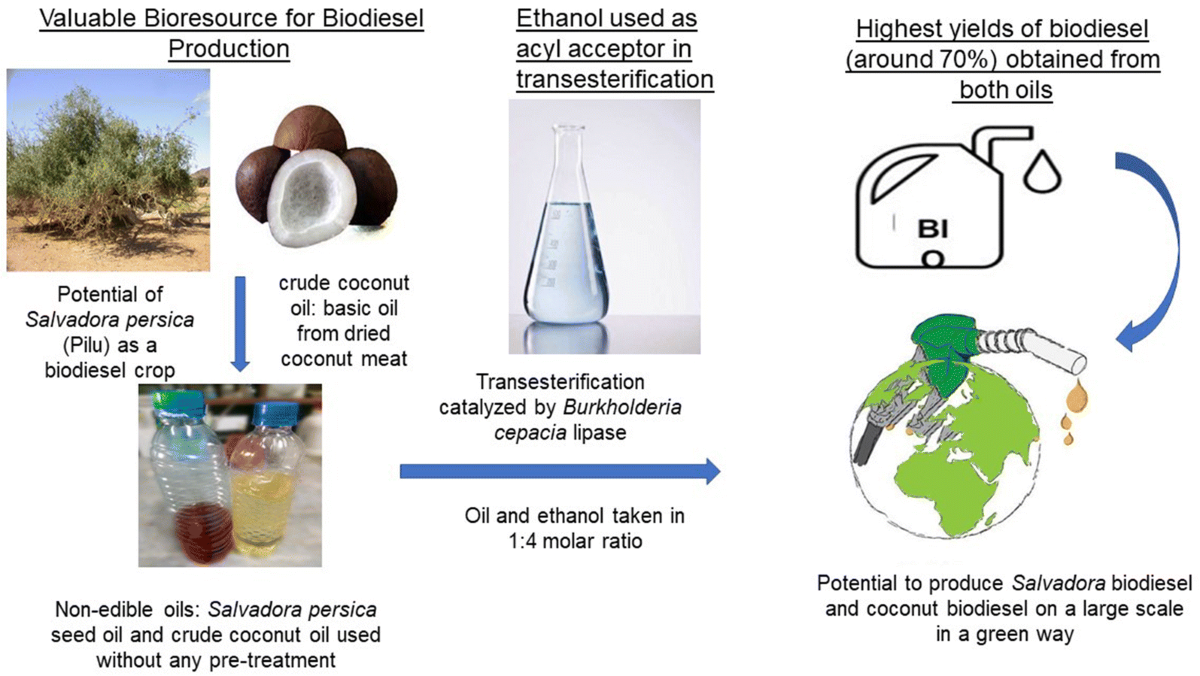 Valuable Bioresource for Biodiesel Production

Potential of Salvadora persica (Pilu) as a biodiesel crop

crude coconut oil: basic oil from dried coconut meat

Non-edible oils: Salvadora persica seed oil and crude coconut oil used without any pre-treatment

Ethanol used as acyl acceptor in transesterification

Transesterification catalyzed by Burkholderia cepacia lipase

Oil and ethanol taken in 1:4 molar ratio

Highest yields of biodiesel (around 70%) obtained from both oils

BI

Potential to produce Salvadora biodiesel and coconut biodiesel on a large scale in a green way